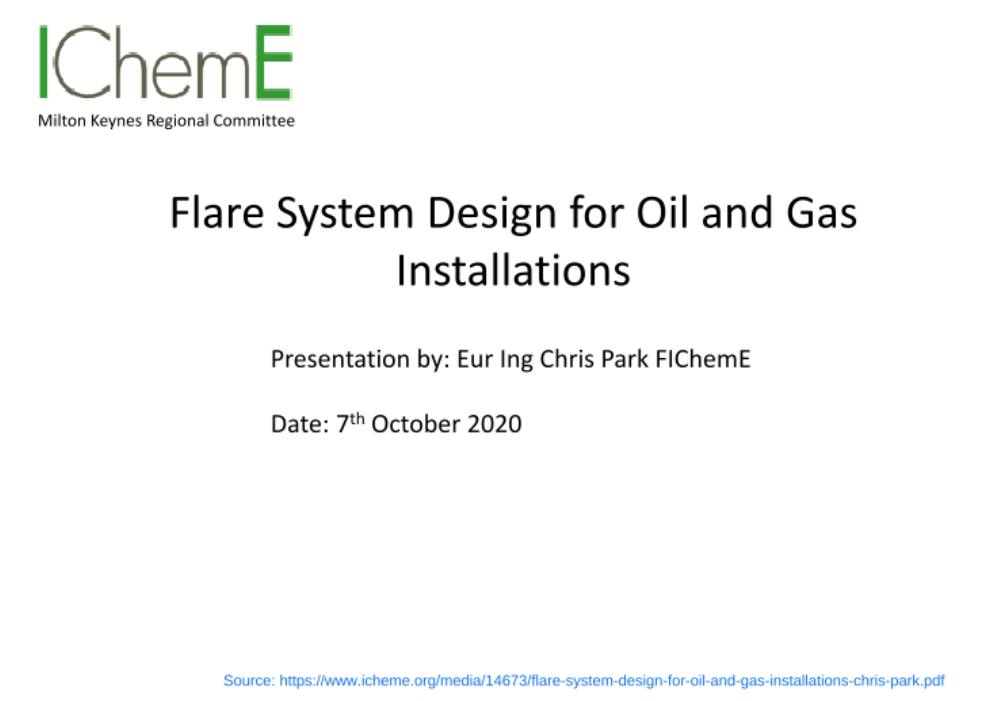 IChemE
Milton Keynes Regional Committee

Flare System Design for Oil and Gas Installations

Presentation by: Eur Ing Chris Park FIChemE

Date: 7$^{th}$ October 2020

Source: https://www.icheme.org/media/14673/flare-system-design-for-oil-and-gas-installations-chris-park.pdf